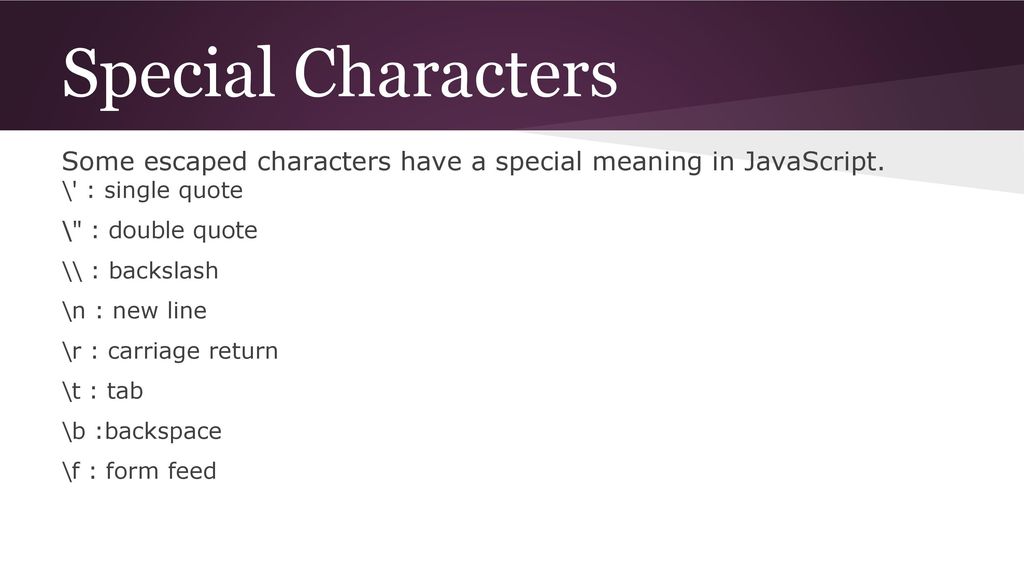 Special Characters

Some escaped characters have a special meaning in JavaScript.

\' : single quote

\" : double quote

\\ : backslash

\n : new line

\r : carriage return

\t : tab

\b :backspace

\f : form feed